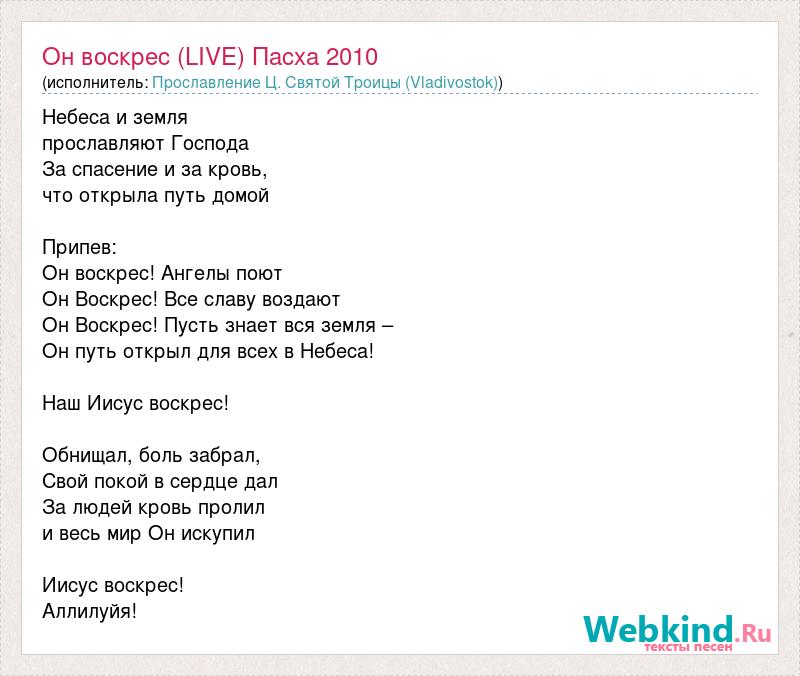 Он воскрес (LIVE) Пасха 2010
(исполнитель: Прославление Ц. Святой Троицы (Vladivostok))

Небеса и земля
прославляют Господа
За спасение и за кровь,
что открыла путь домой

Припев:
Он воскрес! Ангелы поют
Он Воскрес! Все славу воздают
Он Воскрес! Пусть знает вся земля –
Он путь открыл для всех в Небеса!

Наш Иисус воскрес!

Обнищал, боль забрал,
Свой покой в сердце дал
За людей кровь пролил
и весь мир Он искупил

Иисус воскрес!
Аллилуйя!

Webkind.Ru
тексты песен